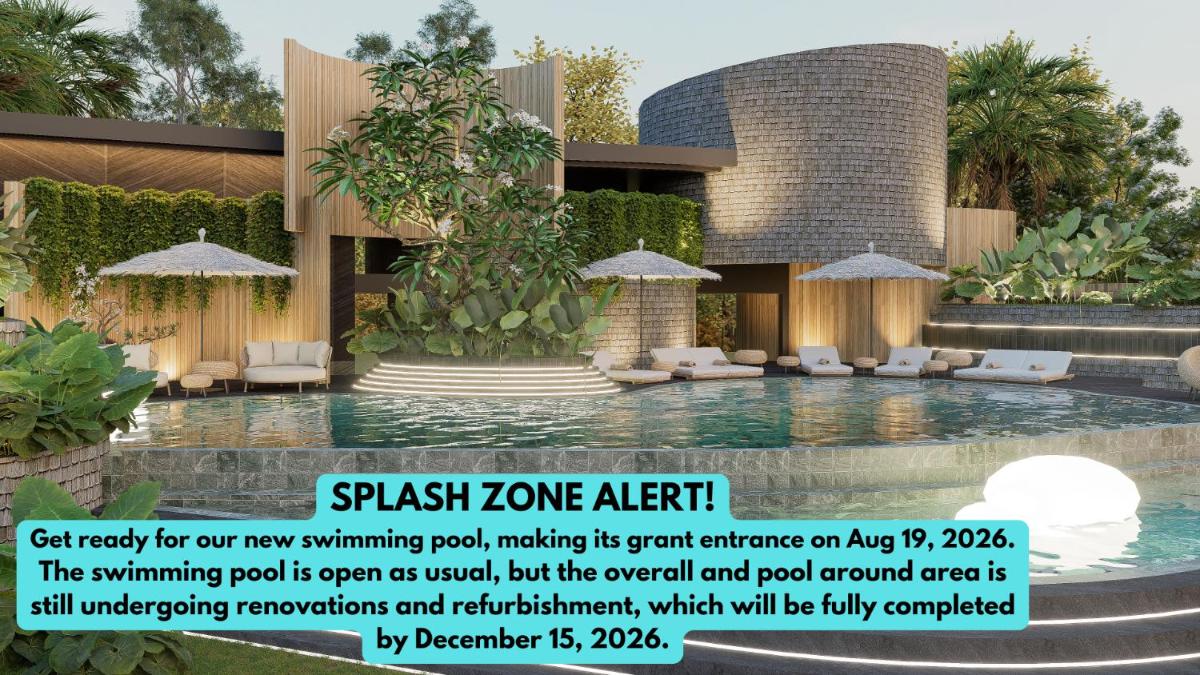 SPLASH ZONE ALERT!

Get ready for our new swimming pool, making its grant entrance on Aug 19, 2026. The swimming pool is open as usual, but the overall and pool around area is still undergoing renovations and refurbishment, which will be fully completed by December 15, 2026.